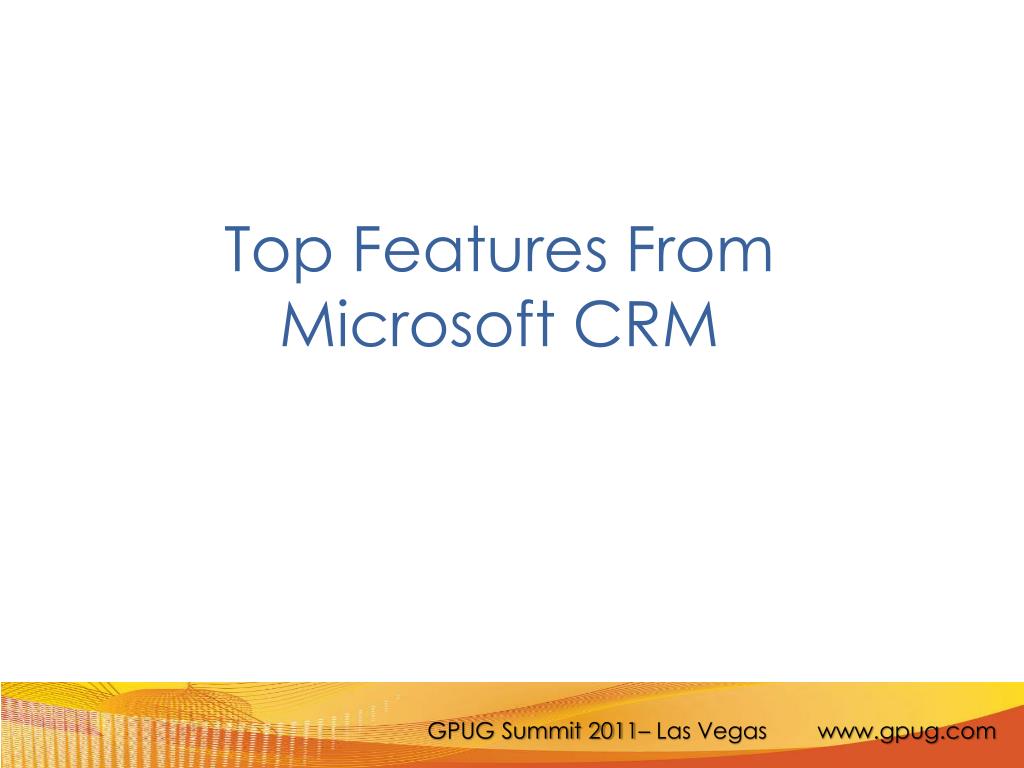 Top Features From Microsoft CRM

GPUG Summit 2011– Las Vegas www.gpug.com